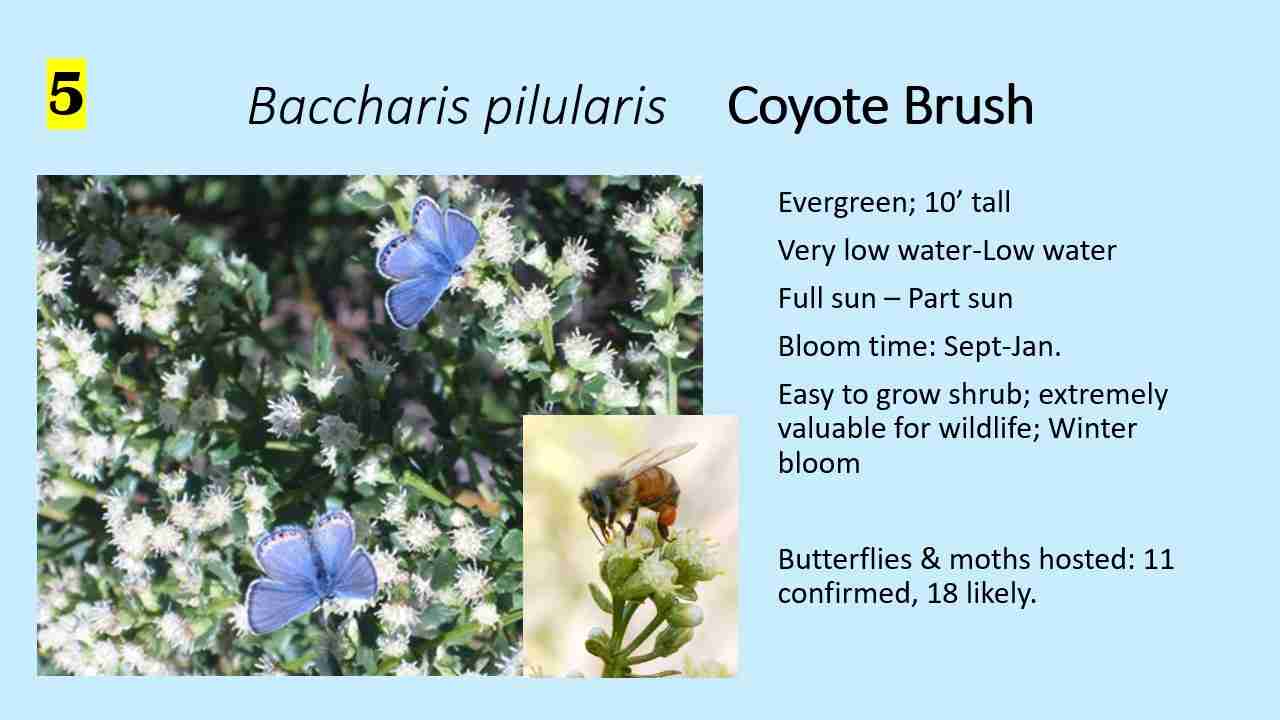 5

Baccharis pilularis Coyote Brush

Evergreen; 10’ tall

Very low water-Low water

Full sun – Part sun

Bloom time: Sept-Jan.

Easy to grow shrub; extremely valuable for wildlife; Winter bloom

Butterflies & moths hosted: 11 confirmed, 18 likely.